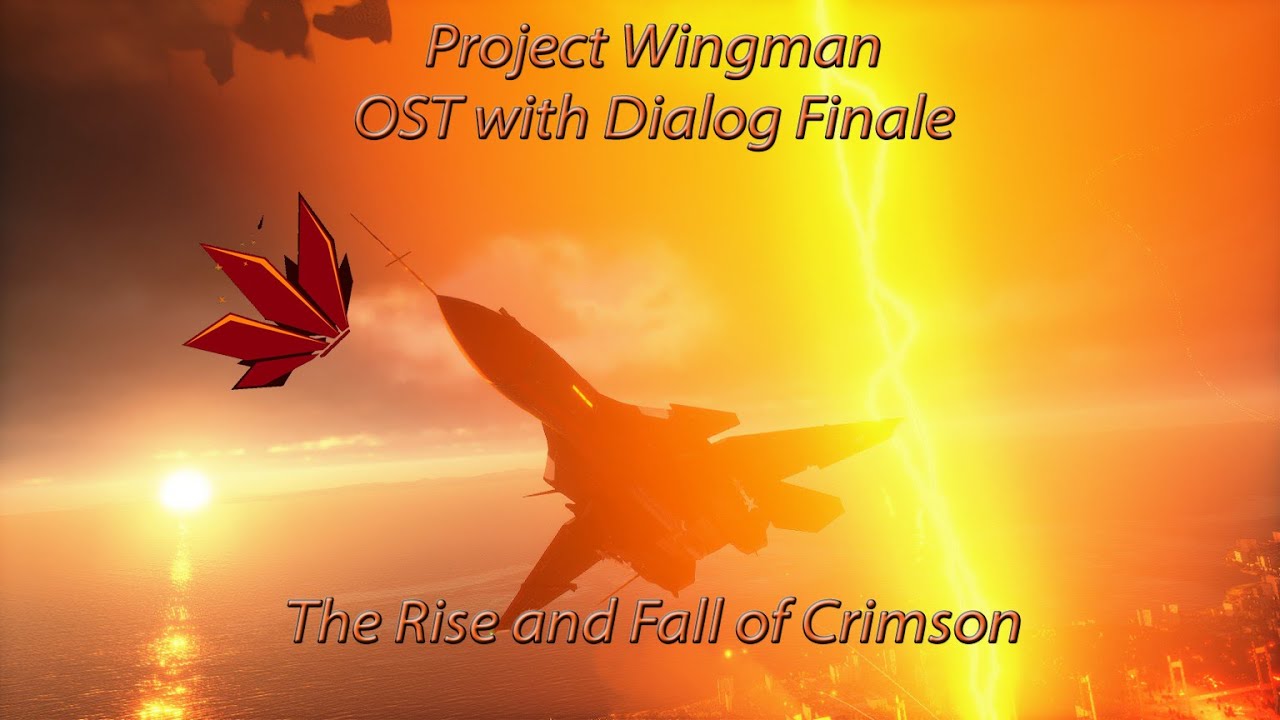 Project Wingman
OST with Dialog Finale

The Rise and Fall of Crimson